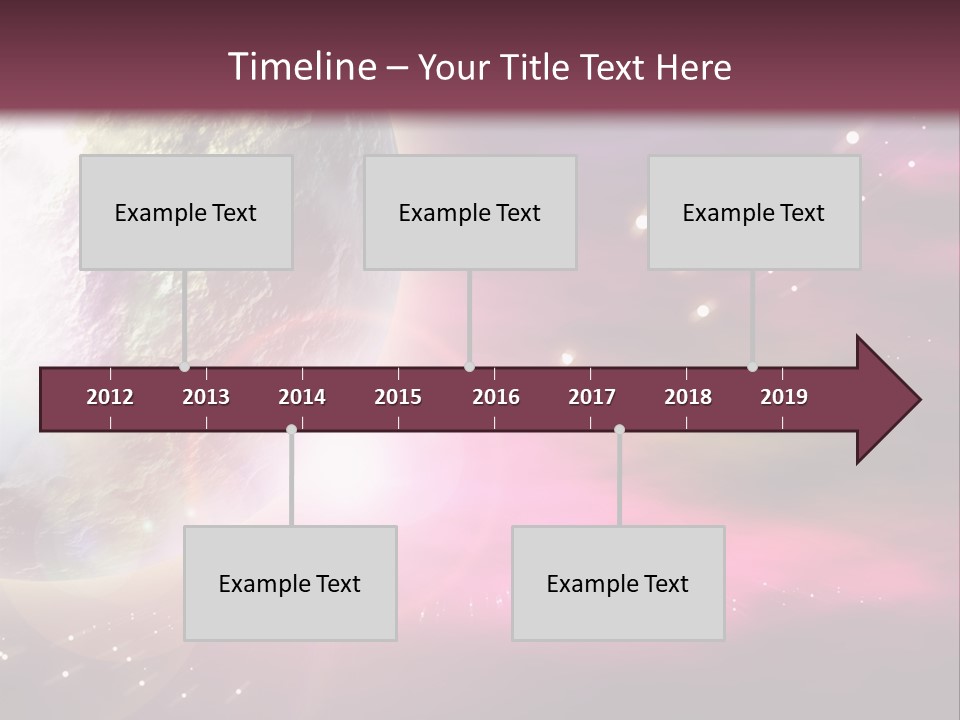 Timeline – Your Title Text Here

Example Text

Example Text

Example Text

2012 2013 2014 2015 2016 2017 2018 2019

Example Text

Example Text